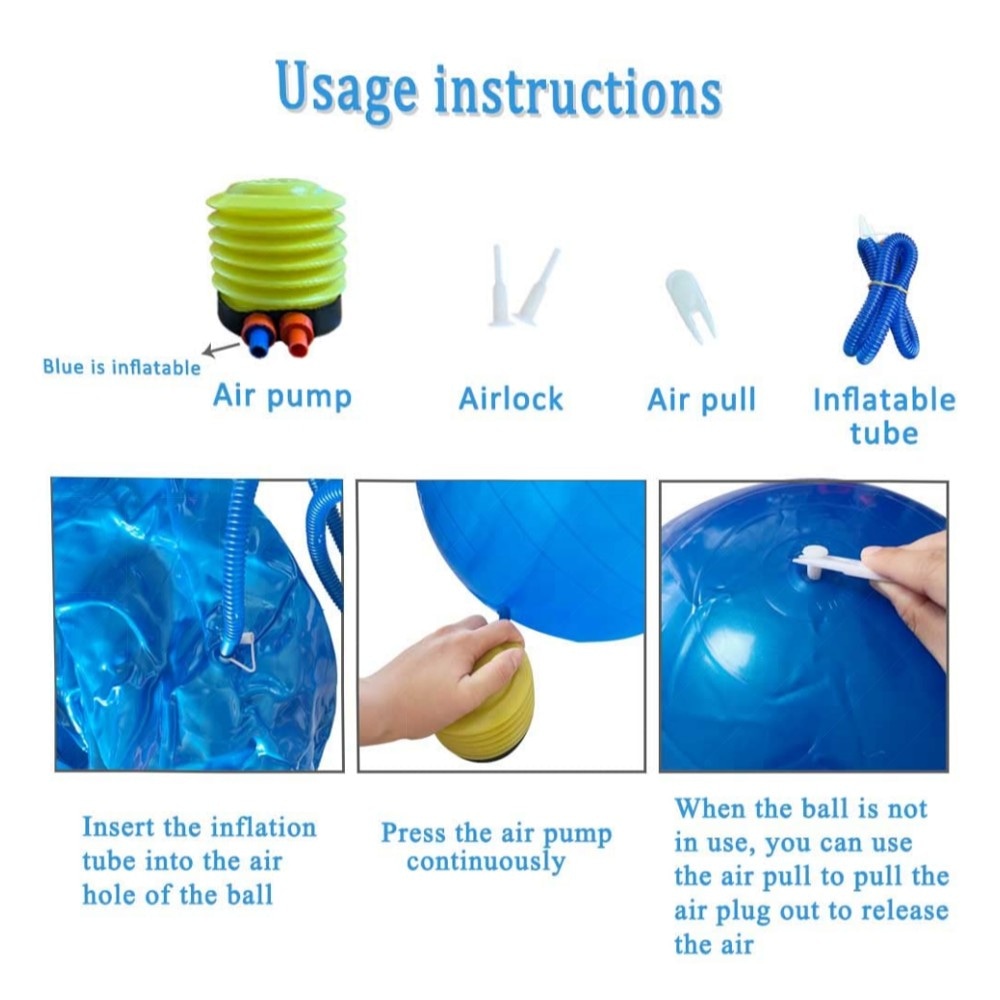 Usage instructions

Blue is inflatable

Air pump

Airlock

Air pull

Inflatable tube

Insert the inflation tube into the air hole of the ball

Press the air pump continuously

When the ball is not in use, you can use the air pull to pull the air plug out to release the air